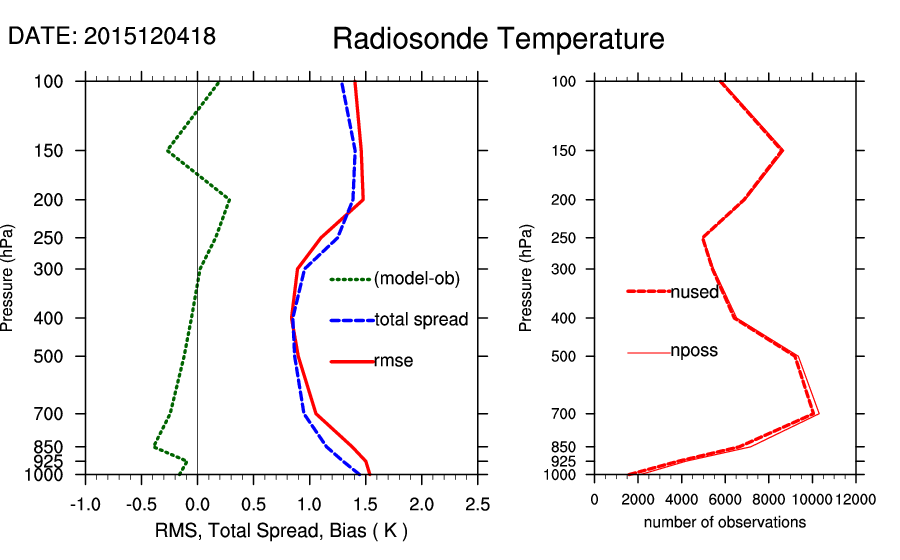 DATE: 2015120418

Radiosonde Temperature

Pressure (hPa)

100
150
200
250
300
400
500
700
850
925
1000

(model-ob)
total spread
rmse

-1.0 -0.5 0.0 0.5 1.0 1.5 2.0 2.5

RMS, Total Spread, Bias ( K )

Pressure (hPa)

100
150
200
250
300
400
500
700
850
925
1000

nused
nposs

0 2000 4000 6000 8000 10000 12000

number of observations